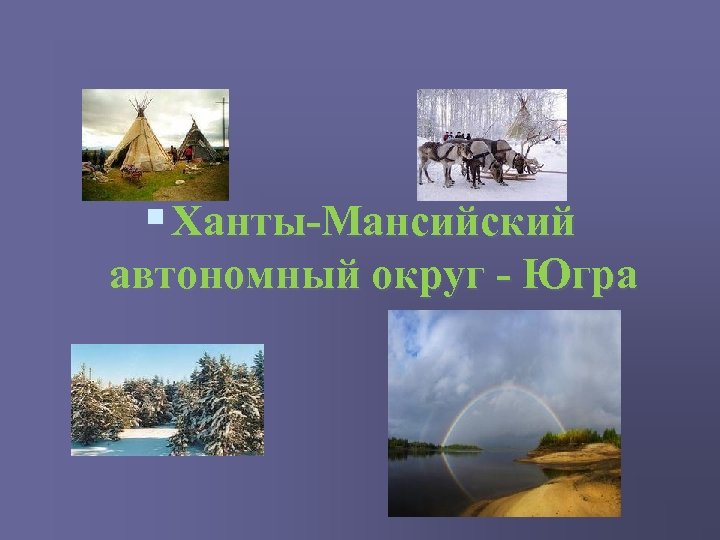 Ханты-Мансийский автономный округ - Югра